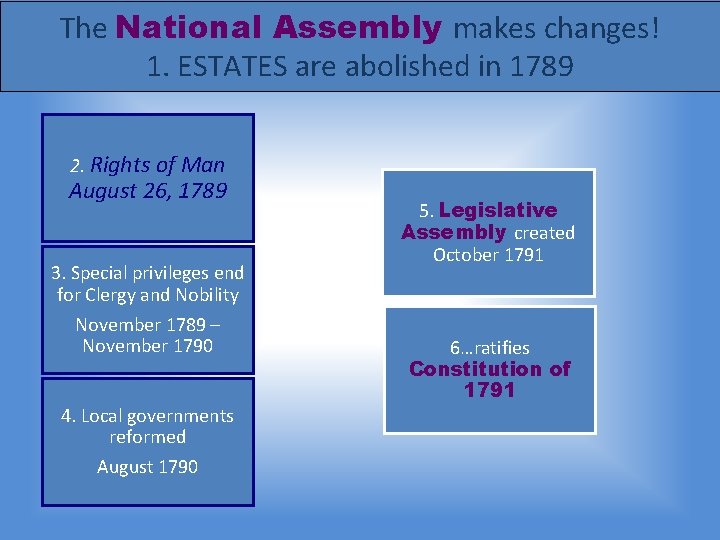 The National Assembly makes changes!
1. ESTATES are abolished in 1789

2. Rights of Man
August 26, 1789

3. Special privileges end for Clergy and Nobility

November 1789 – November 1790

4. Local governments reformed

August 1790

5. Legislative Assembly created
October 1791

6…ratifies
Constitution of 1791